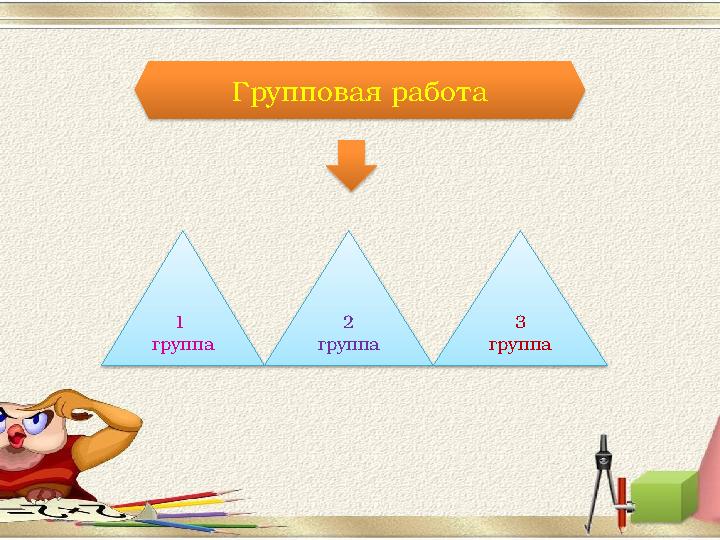 Групповая работа

1
группа

2
группа

3
группа